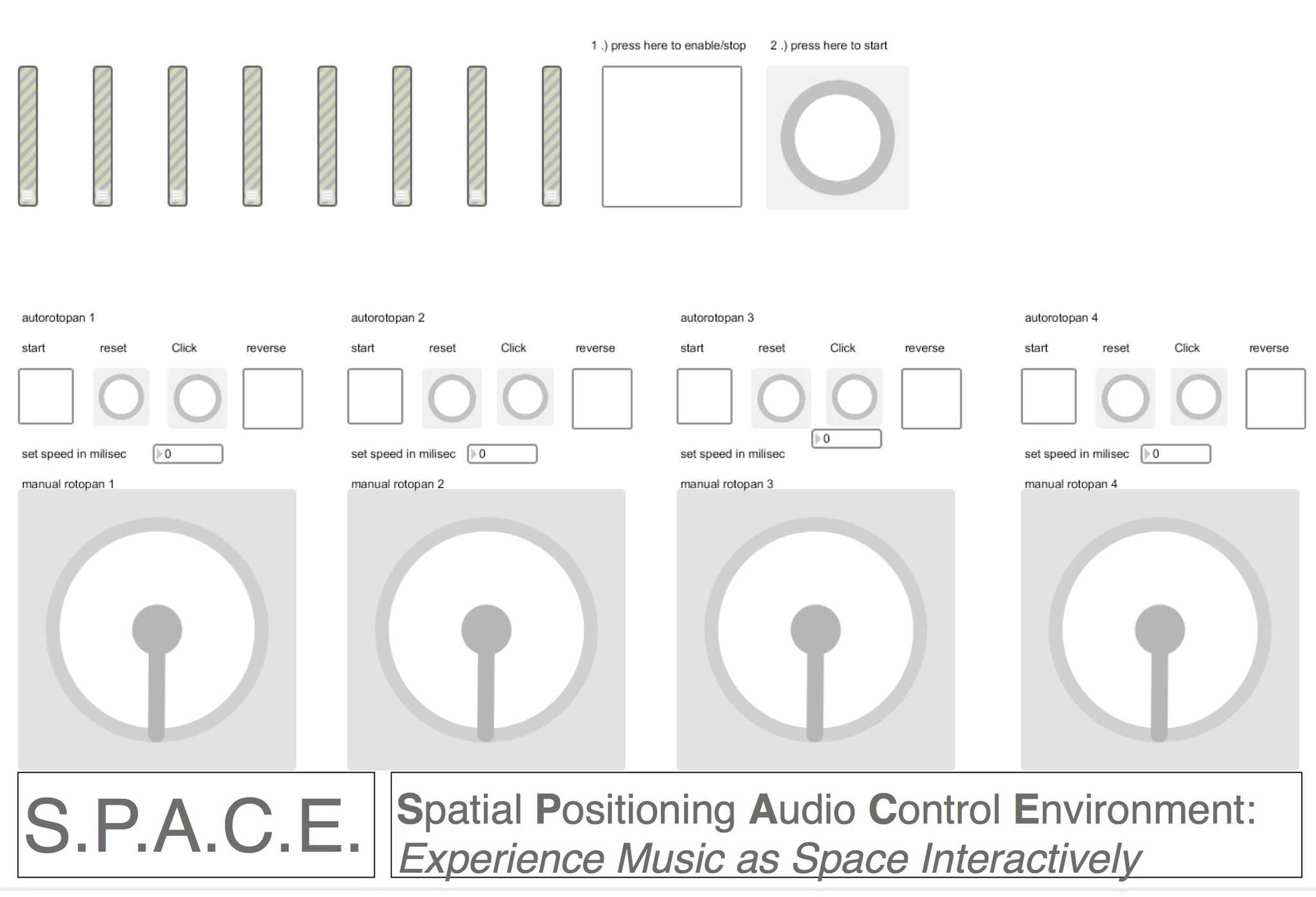 1 .) press here to enable/stop

2 .) press here to start

autorotopan 1

start reset Click reverse

set speed in milisec 0

manual rotopan 1

autorotopan 2

start reset Click reverse

set speed in milisec 0

manual rotopan 2

autorotopan 3

start reset Click reverse

0

set speed in milisec

manual rotopan 3

autorotopan 4

start reset Click reverse

set speed in milisec 0

manual rotopan 4

S.P.A.C.E.

Spatial Positioning Audio Control Environment:
Experience Music as Space Interactively